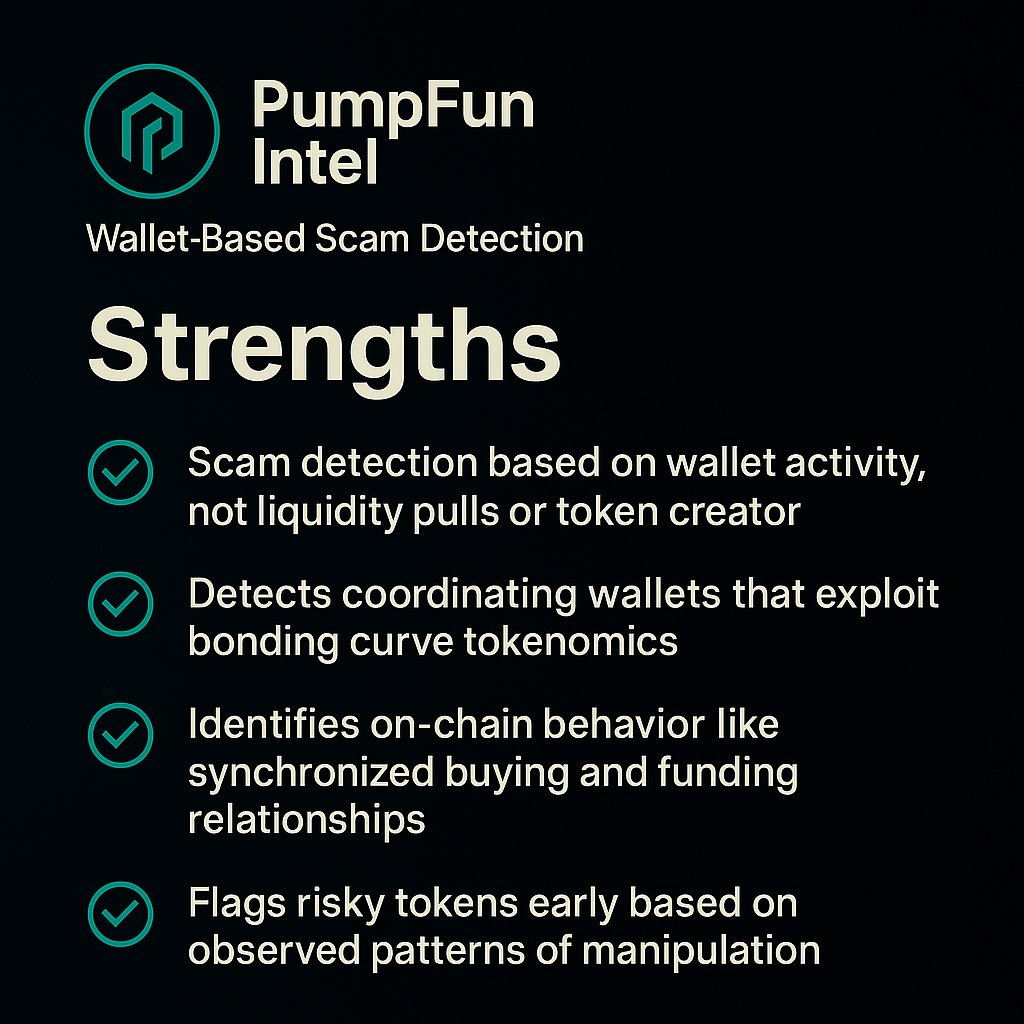 PumpFun Intel

Wallet-Based Scam Detection

Strengths

Scam detection based on wallet activity, not liquidity pulls or token creator

Detects coordinating wallets that exploit bonding curve tokenomics

Identifies on-chain behavior like synchronized buying and funding relationships

Flags risky tokens early based on observed patterns of manipulation